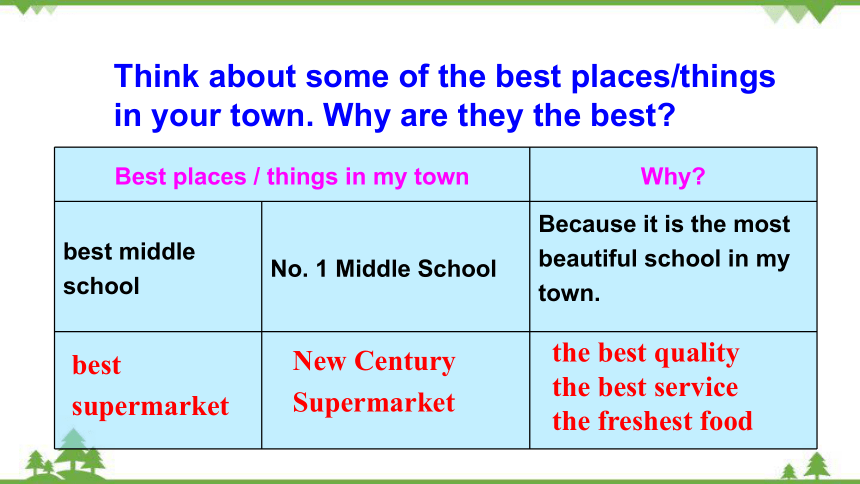 Think about some of the best places/things in your town. Why are they the best?

| Best places / things in my town | | Why? |
|---|---|---|
| best middle school | No. 1 Middle School | Because it is the most beautiful school in my town. |
| best supermarket | New Century Supermarket | the best quality the best service the freshest food |